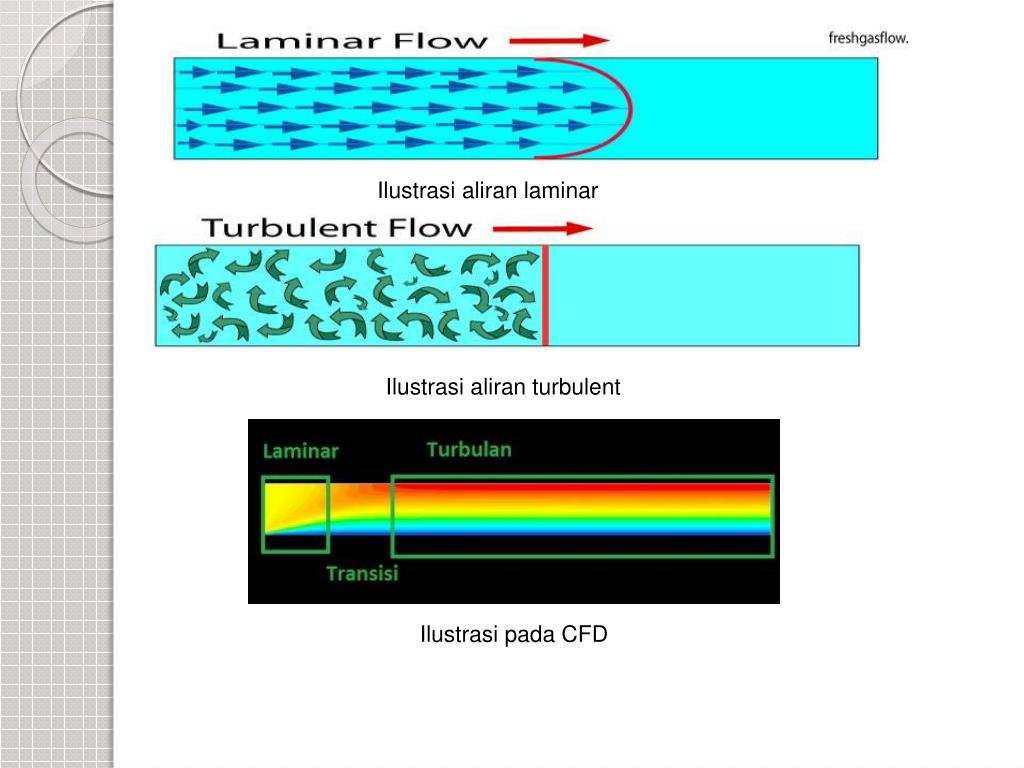 Laminar Flow

freshgasflow.

Ilustrasi aliran laminar

Turbulent Flow

Ilustrasi aliran turbulent

Laminar

Turbulan

Transisi

Ilustrasi pada CFD